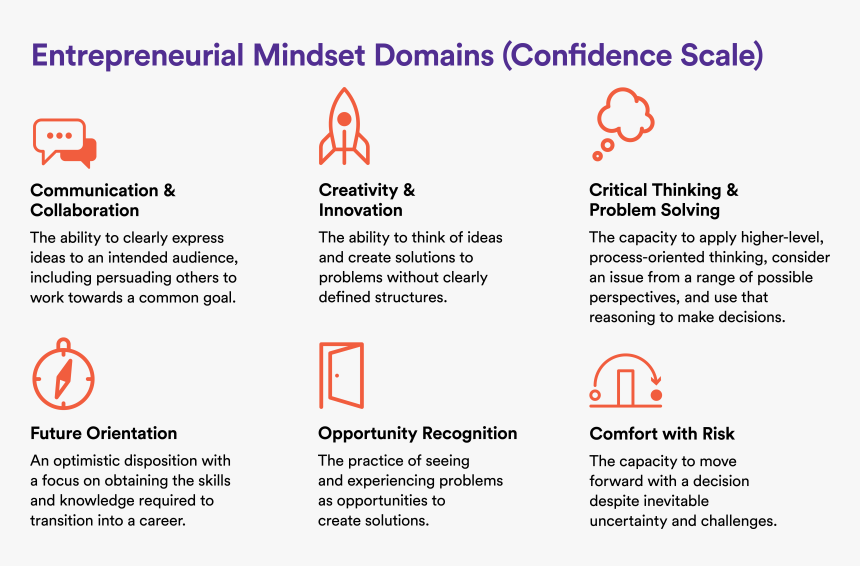 Entrepreneurial Mindset Domains (Confidence Scale)

Communication & Collaboration

The ability to clearly express ideas to an intended audience, including persuading others to work towards a common goal.

Creativity & Innovation

The ability to think of ideas and create solutions to problems without clearly defined structures.

Critical Thinking & Problem Solving

The capacity to apply higher-level, process-oriented thinking, consider an issue from a range of possible perspectives, and use that reasoning to make decisions.

Future Orientation

An optimistic disposition with a focus on obtaining the skills and knowledge required to transition into a career.

Opportunity Recognition

The practice of seeing and experiencing problems as opportunities to create solutions.

Comfort with Risk

The capacity to move forward with a decision despite inevitable uncertainty and challenges.